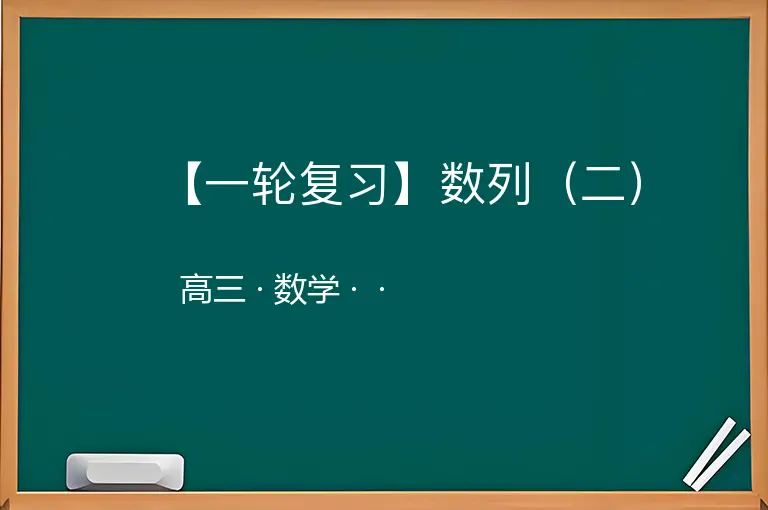 【一轮复习】数列（二）

高三 · 数学 · ·